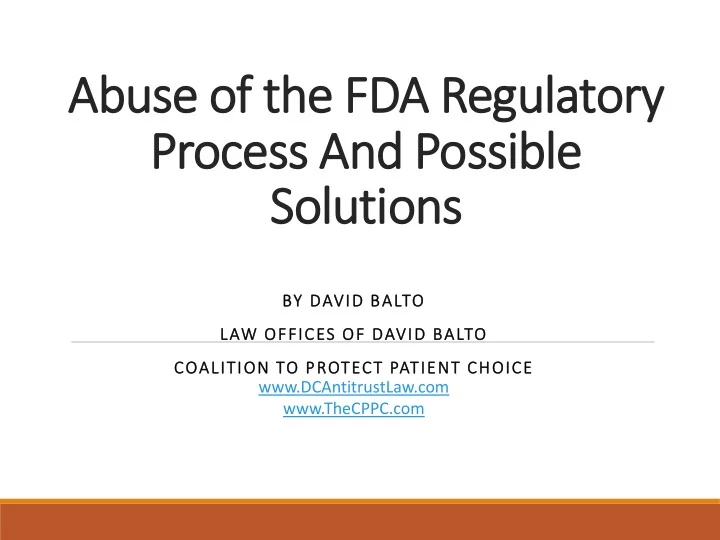 Abuse of the FDA Regulatory Process And Possible Solutions

BY DAVID BALTO

LAW OFFICES OF DAVID BALTO

COALITION TO PROTECT PATIENT CHOICE
www.DCAntitrustLaw.com
www.TheCPPC.com